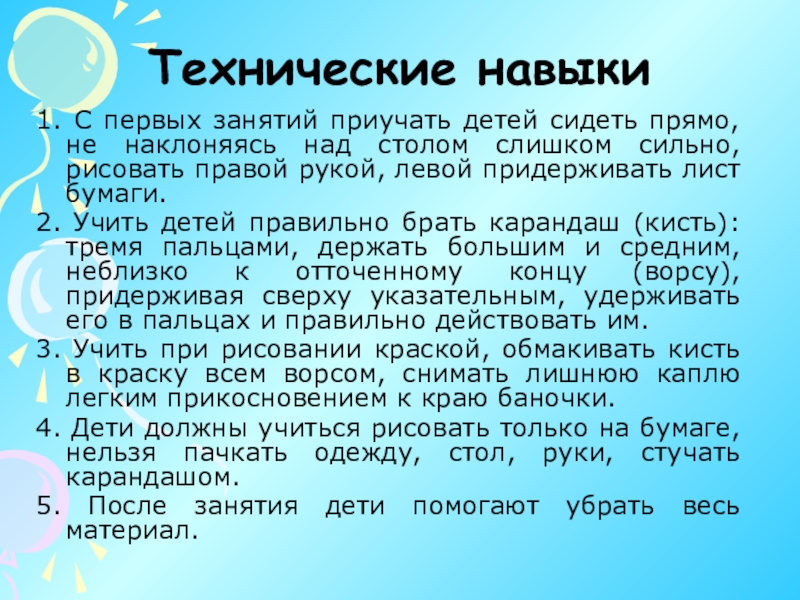 Технические навыки

1. С первых занятий приучать детей сидеть прямо, не наклоняясь над столом слишком сильно, рисовать правой рукой, левой придерживать лист бумаги.

2. Учить детей правильно брать карандаш (кисть): тремя пальцами, держать большим и средним, неблизко к отточенному концу (ворсу), придерживая сверху указательным, удерживать его в пальцах и правильно действовать им.

3. Учить при рисовании краской, обмакивать кисть в краску всем ворсом, снимать лишнюю каплю легким прикосновением к краю баночки.

4. Дети должны учиться рисовать только на бумаге, нельзя пачкать одежду, стол, руки, стучать карандашом.

5. После занятия дети помогают убрать весь материал.